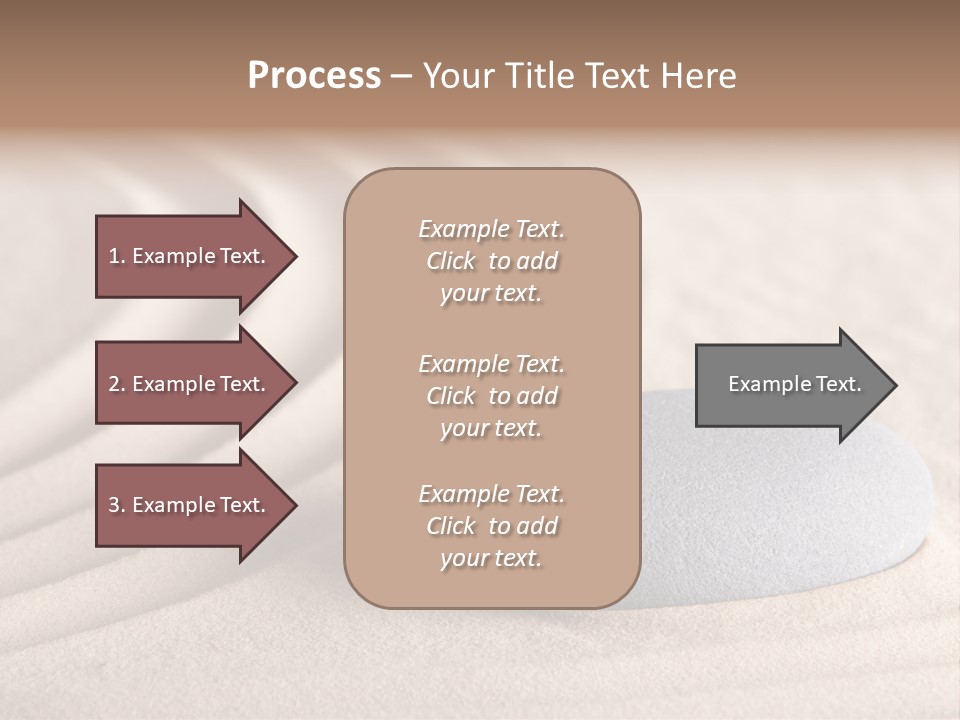 Process – Your Title Text Here

1. Example Text.

2. Example Text.

3. Example Text.

Example Text. Click to add your text.

Example Text. Click to add your text.

Example Text. Click to add your text.

Example Text.